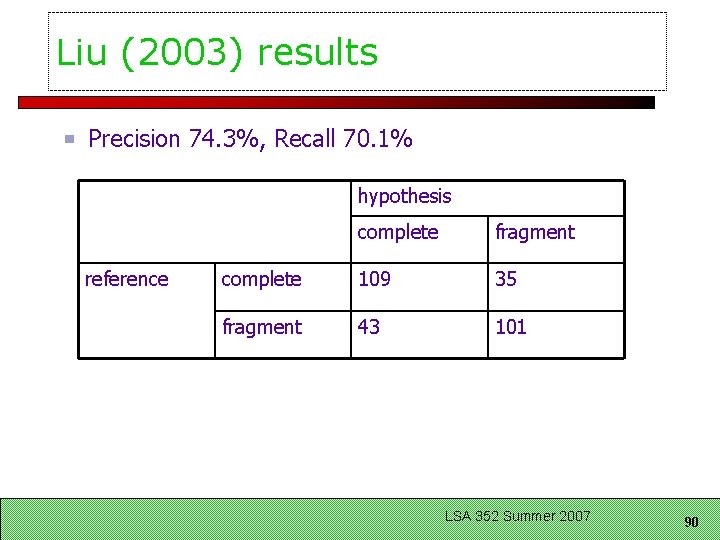 Liu (2003) results

Precision 74.3%, Recall 70.1%

| | | hypothesis | |
|---|---|---|---|
| | | complete | fragment |
| reference | complete | 109 | 35 |
| | fragment | 43 | 101 |

LSA 352 Summer 2007

90